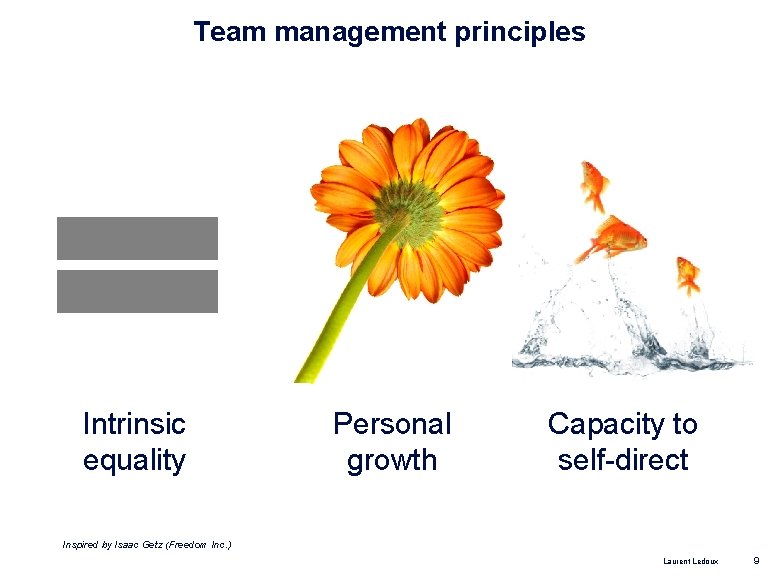 Team management principles

Intrinsic equality

Personal growth

Capacity to self-direct

Inspired by Isaac Getz (Freedom Inc.)

Laurent Ledoux

9